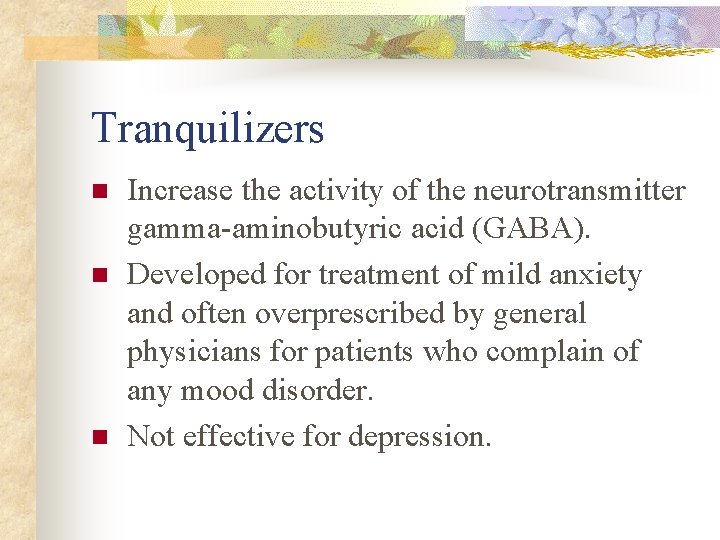 Tranquilizers

- Increase the activity of the neurotransmitter gamma-aminobutyric acid (GABA).
- Developed for treatment of mild anxiety and often overprescribed by general physicians for patients who complain of any mood disorder.
- Not effective for depression.